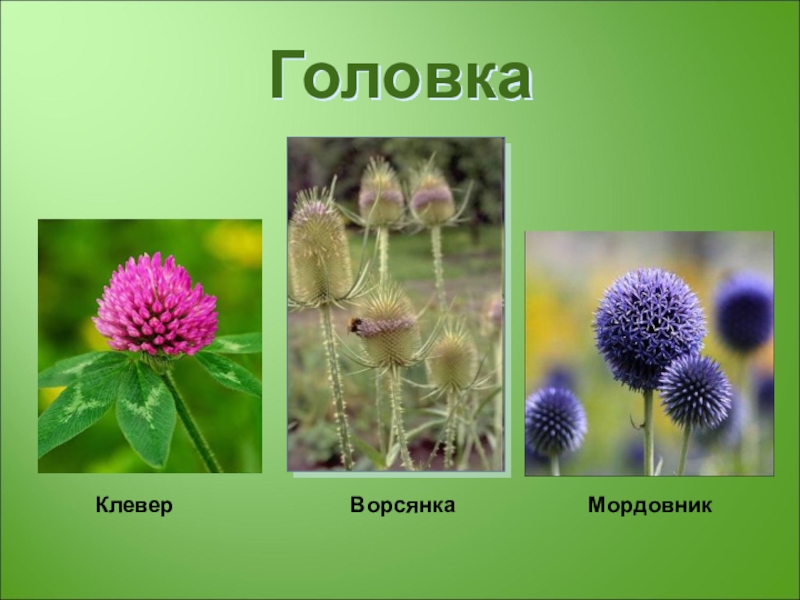 Головка

Клевер

Ворсянка

Мордовник